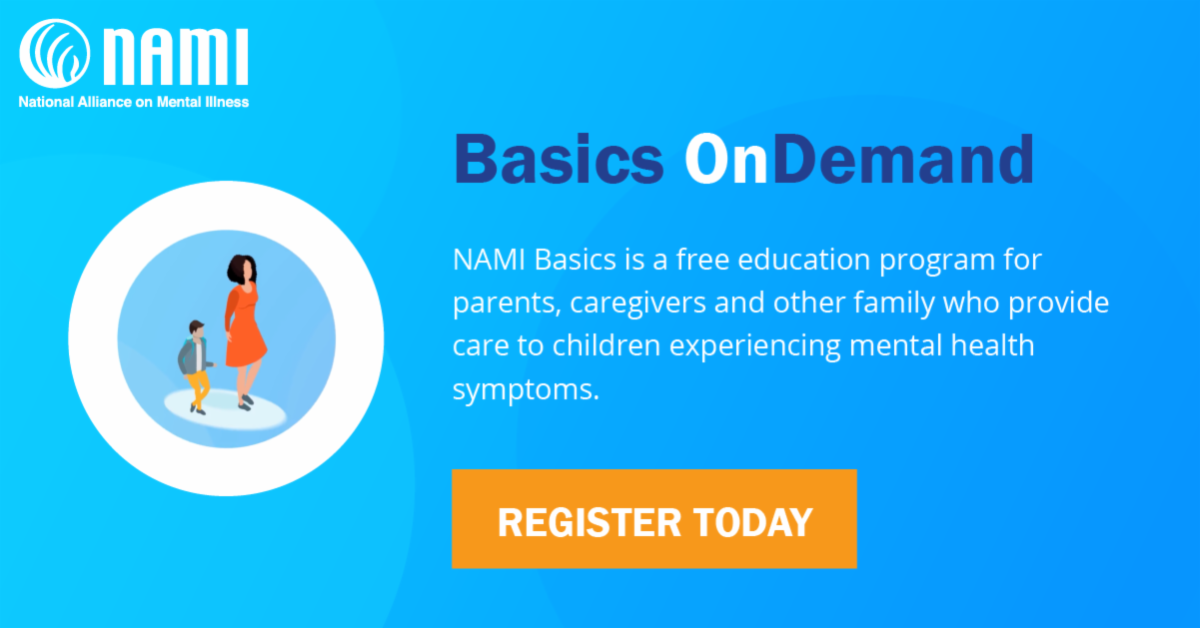 NAMI
National Alliance on Mental Illness

Basics OnDemand

NAMI Basics is a free education program for parents, caregivers and other family who provide care to children experiencing mental health symptoms.

REGISTER TODAY